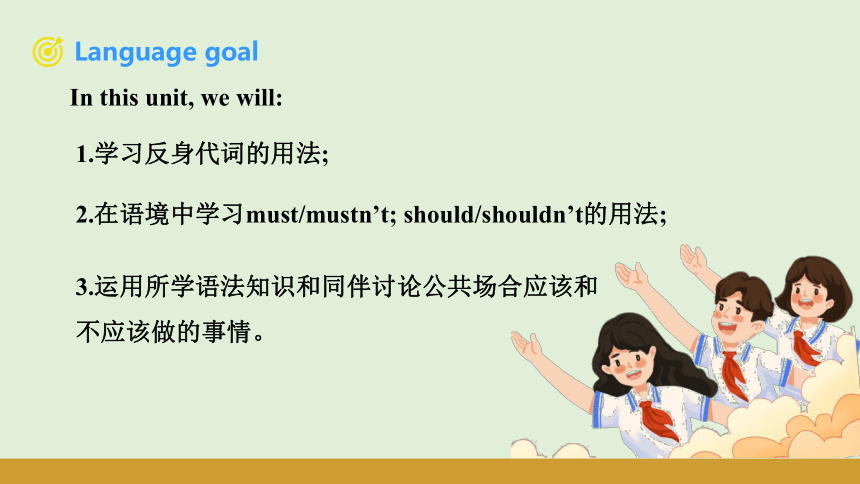 Language goal

In this unit, we will:

1.学习反身代词的用法;

2.在语境中学习must/mustn’t; should/shouldn’t的用法;

3.运用所学语法知识和同伴讨论公共场合应该和不应该做的事情。